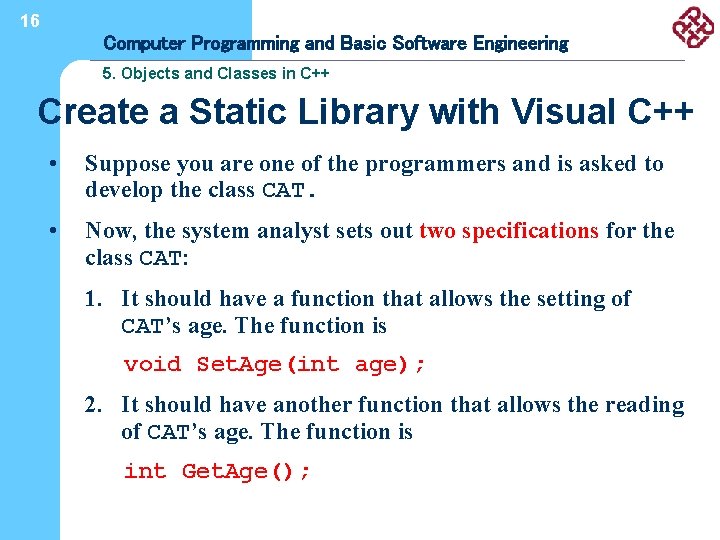 16

Computer Programming and Basic Software Engineering

5. Objects and Classes in C++

Create a Static Library with Visual C++

• Suppose you are one of the programmers and is asked to develop the class CAT.

• Now, the system analyst sets out two specifications for the class CAT:

1. It should have a function that allows the setting of CAT's age. The function is

void SetAge(int age);

2. It should have another function that allows the reading of CAT's age. The function is

int GetAge();